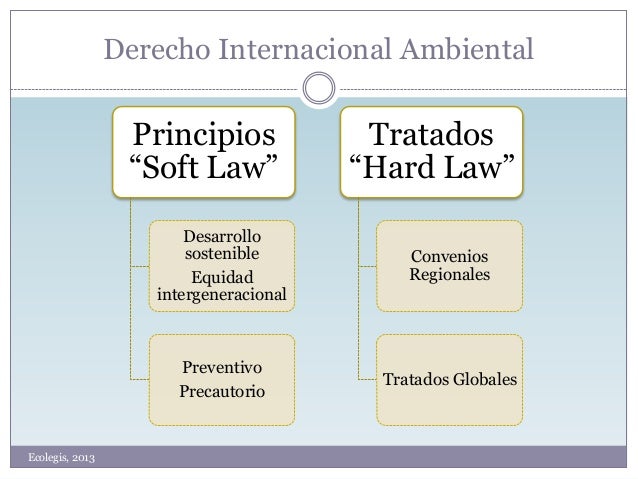 Derecho Internacional Ambiental

Principios
“Soft Law”

Desarrollo sostenible
Equidad intergeneracional

Preventivo
Precautorio

Tratados
“Hard Law”

Convenios Regionales

Tratados Globales

Ecolegis, 2013